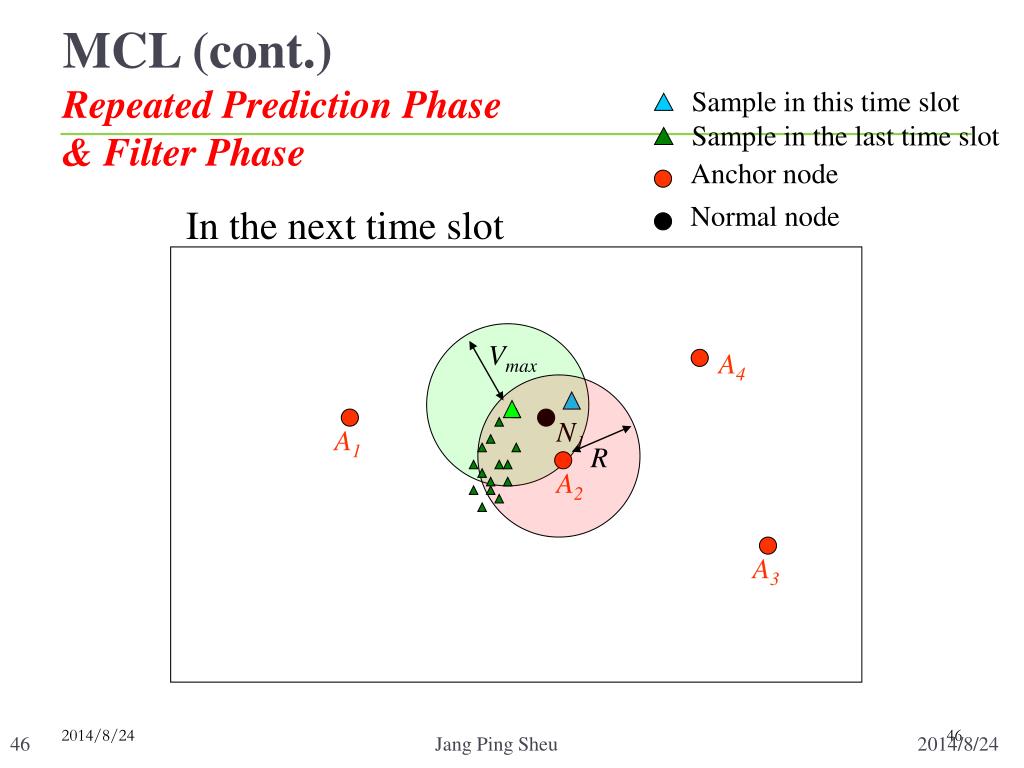 MCL (cont.)
Repeated Prediction Phase & Filter Phase

Sample in this time slot
Sample in the last time slot
Anchor node
Normal node

In the next time slot

$V_{max}$
$A_4$
$A_1$
$N$
$R$
$A_2$
$A_3$

46
2014/8/24
Jang Ping Sheu
46
2014/8/24